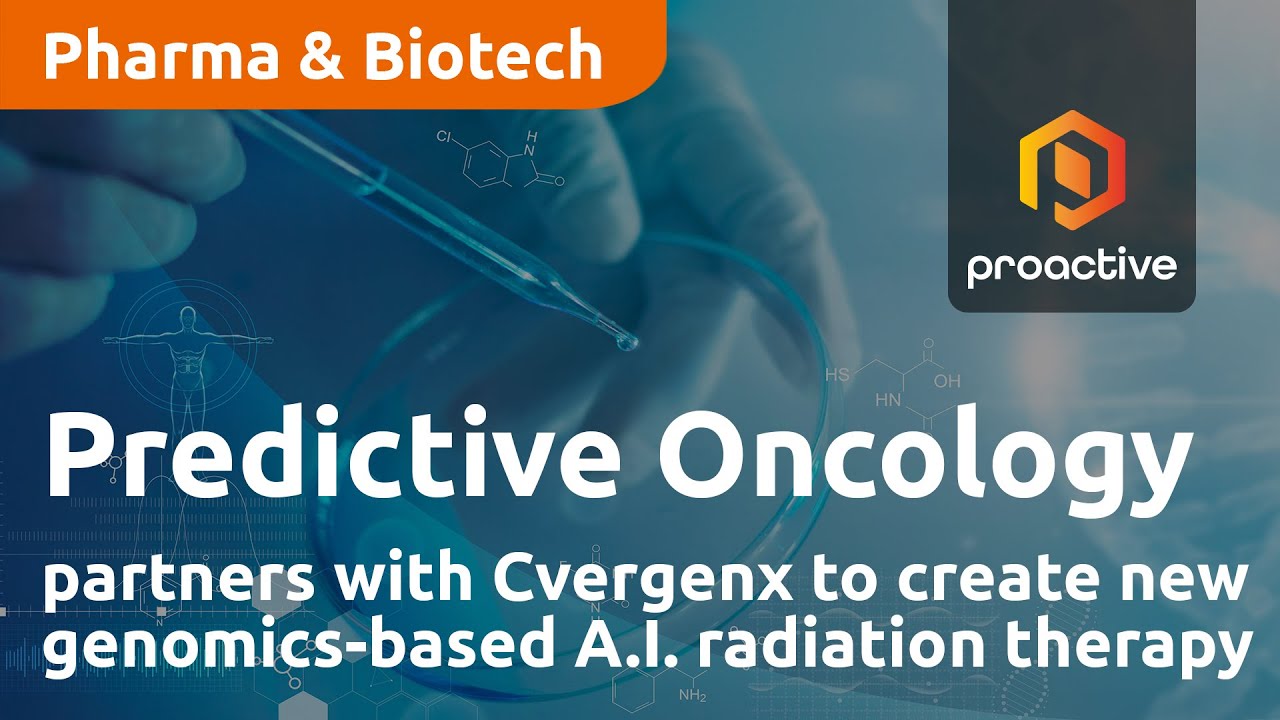 Pharma & Biotech

proactive

Predictive Oncology

partners with Cvergenx to create new genomics-based A.I. radiation therapy